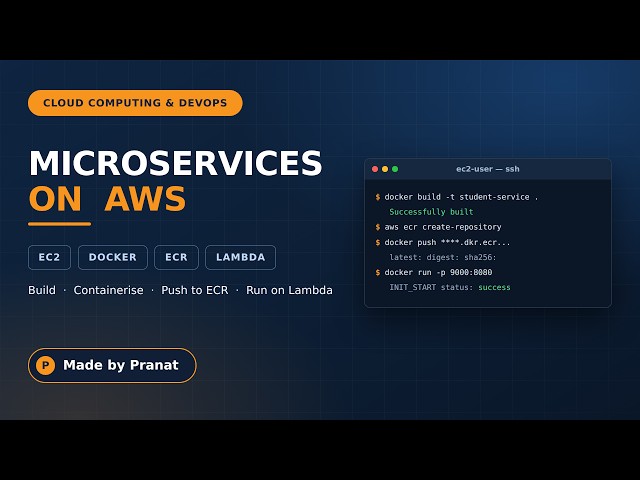 CLOUD COMPUTING & DEVOPS

MICROSERVICES
ON AWS

EC2 DOCKER ECR LAMBDA

Build · Containerise · Push to ECR · Run on Lambda

P Made by Pranat

ec2-user — ssh

$ docker build -t student-service .
Successfully built
$ aws ecr create-repository
$ docker push ****.dkr.ecr...
latest: digest: sha256:
$ docker run -p 9000:8080
INIT_START status: success